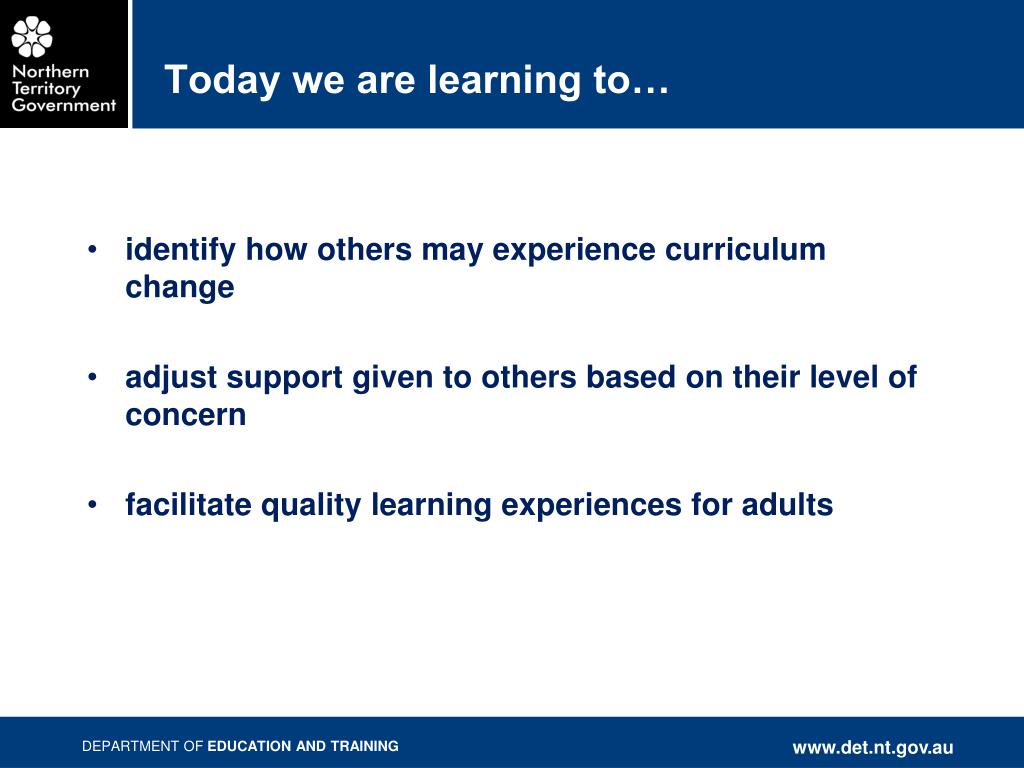 Northern Territory Government

Today we are learning to…

• identify how others may experience curriculum change

• adjust support given to others based on their level of concern

• facilitate quality learning experiences for adults

DEPARTMENT OF EDUCATION AND TRAINING

www.det.nt.gov.au